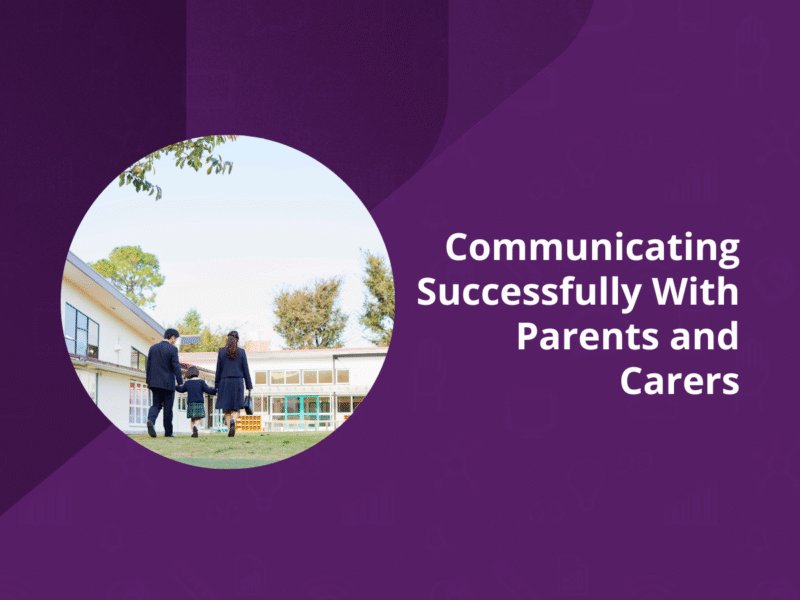 Communicating Successfully With Parents and Carers